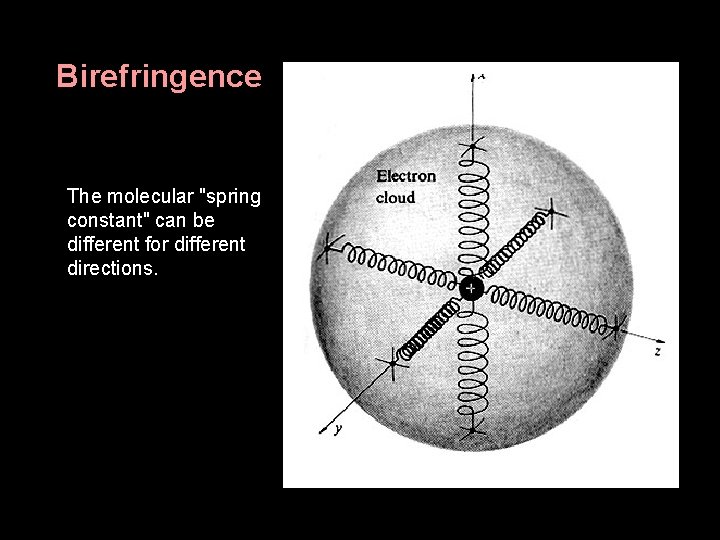 Birefringence

The molecular "spring constant" can be different for different directions.

x

Electron cloud

+

z

y